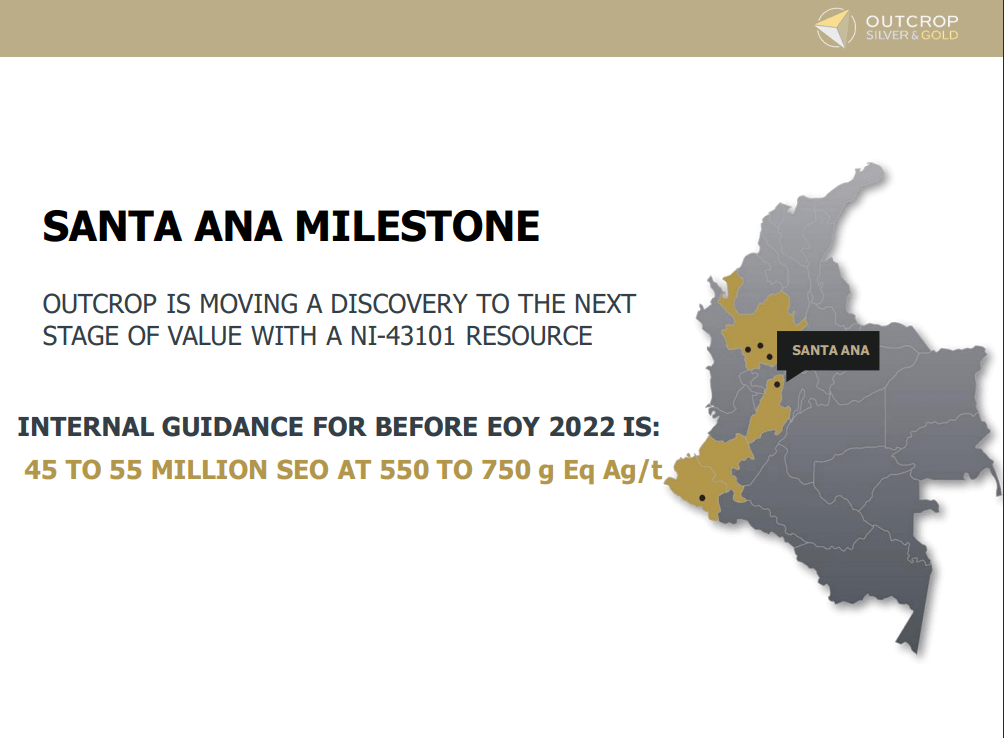 OUTCROP
SILVER & GOLD

SANTA ANA MILESTONE

OUTCROP IS MOVING A DISCOVERY TO THE NEXT STAGE OF VALUE WITH A NI-43101 RESOURCE

INTERNAL GUIDANCE FOR BEFORE EOY 2022 IS:

45 TO 55 MILLION SEO AT 550 TO 750 g Eq Ag/t

SANTA ANA